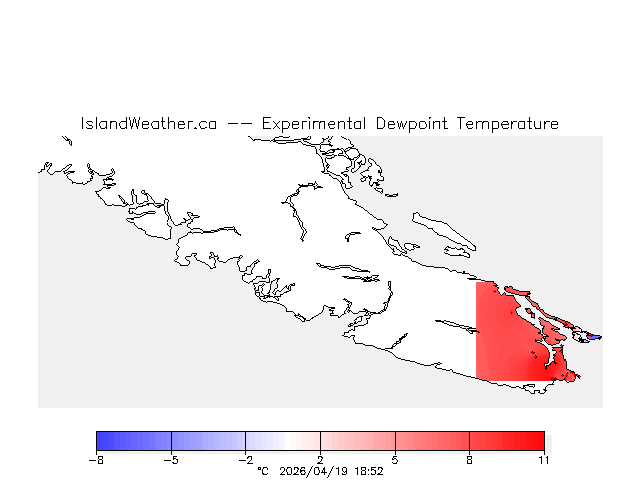 IslandWeather.ca -- Experimental Dewpoint Temperature

−8 −5 −2 2 5 8 11

°C 2026/04/19 18:52